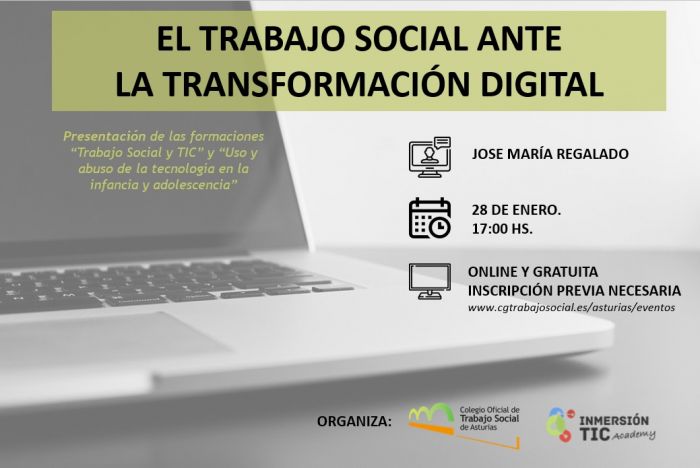 EL TRABAJO SOCIAL ANTE
LA TRANSFORMACIÓN DIGITAL

Presentación de las formaciones "Trabajo Social y TIC" y "Uso y abuso de la tecnologia en la infancia y adolescencia"

JOSE MARÍA REGALADO

28 DE ENERO.
17:00 HS.

ONLINE Y GRATUITA
INSCRIPCIÓN PREVIA NECESARIA
www.cgtrabajosocial.es/asturias/eventos

ORGANIZA:

Colegio Oficial de Trabajo Social de Asturias

INMERSIÓN TIC Academy